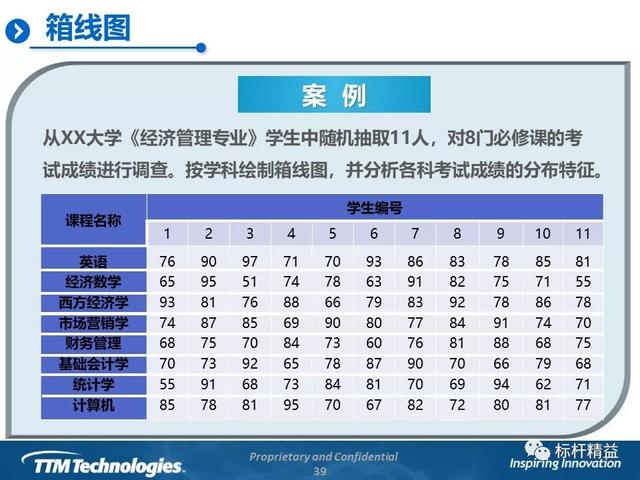 箱线图

案 例

从XX大学《经济管理专业》学生中随机抽取11人，对8门必修课的考试成绩进行调查。按学科绘制箱线图，并分析各科考试成绩的分布特征。

| 课程名称 | 学生编号 | | | | | | | | | | |
|---|---|---|---|---|---|---|---|---|---|---|---|
| | 1 | 2 | 3 | 4 | 5 | 6 | 7 | 8 | 9 | 10 | 11 |
| 英语 | 76 | 90 | 97 | 71 | 70 | 93 | 86 | 83 | 78 | 85 | 81 |
| 经济数学 | 65 | 95 | 51 | 74 | 78 | 63 | 91 | 82 | 75 | 71 | 55 |
| 西方经济学 | 93 | 81 | 76 | 88 | 66 | 79 | 83 | 92 | 78 | 86 | 78 |
| 市场营销学 | 74 | 87 | 85 | 69 | 90 | 80 | 77 | 84 | 91 | 74 | 70 |
| 财务管理 | 68 | 75 | 70 | 84 | 73 | 60 | 76 | 81 | 88 | 68 | 75 |
| 基础会计学 | 70 | 73 | 92 | 65 | 78 | 87 | 90 | 70 | 66 | 79 | 68 |
| 统计学 | 55 | 91 | 68 | 73 | 84 | 81 | 70 | 69 | 94 | 62 | 71 |
| 计算机 | 85 | 78 | 81 | 95 | 70 | 67 | 82 | 72 | 80 | 81 | 77 |

TTM Technologies.

Proprietary and Confidential
39

标杆精益
Inspiring Innovation